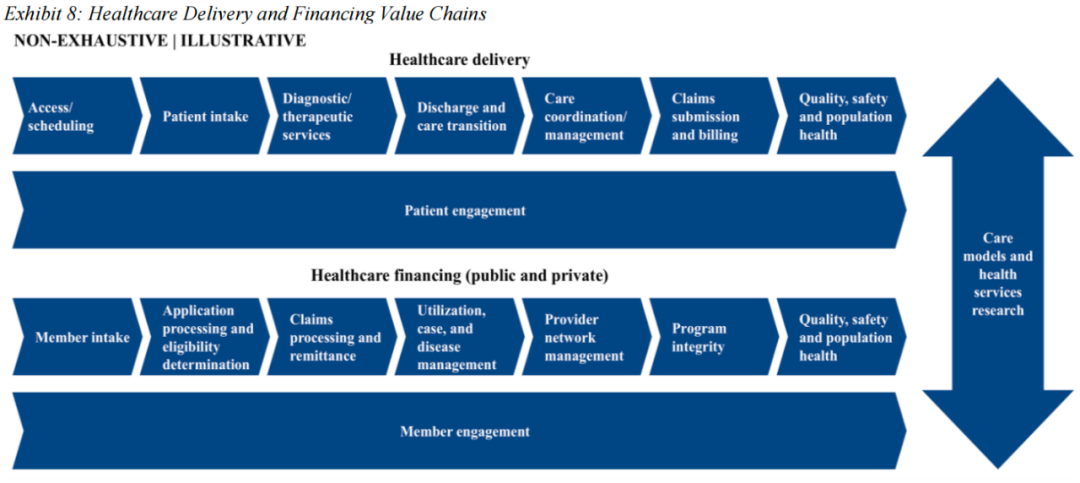 Exhibit 8: Healthcare Delivery and Financing Value Chains

NON-EXHAUSTIVE | ILLUSTRATIVE

Healthcare delivery

Access/ scheduling

Patient intake

Diagnostic/ therapeutic services

Discharge and care transition

Care coordination/ management

Claims submission and billing

Quality, safety and population health

Patient engagement

Healthcare financing (public and private)

Member intake

Application processing and eligibility determination

Claims processing and remittance

Utilization, case, and disease management

Provider network management

Program integrity

Quality, safety and population health

Member engagement

Care models and health services research